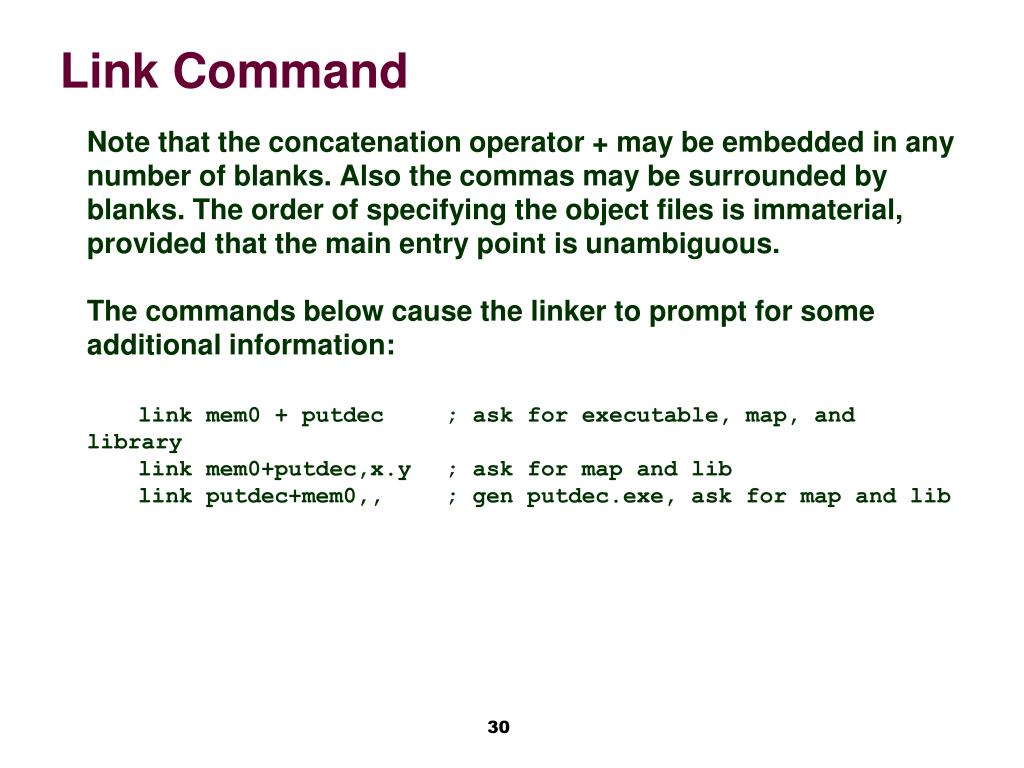 Link Command

Note that the concatenation operator + may be embedded in any number of blanks. Also the commas may be surrounded by blanks. The order of specifying the object files is immaterial, provided that the main entry point is unambiguous.

The commands below cause the linker to prompt for some additional information:

link mem0 + putdec ; ask for executable, map, and library
link mem0+putdec,x.y ; ask for map and lib
link putdec+mem0,, ; gen putdec.exe, ask for map and lib

30